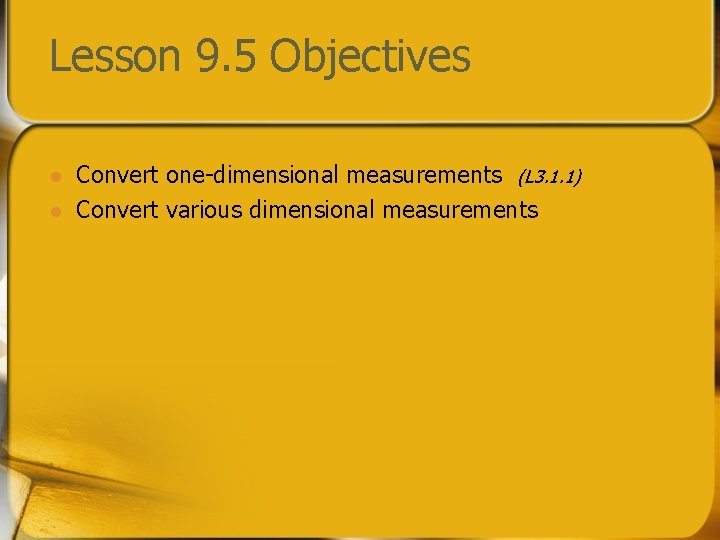 Lesson 9.5 Objectives

- Convert one-dimensional measurements (L3.1.1)
- Convert various dimensional measurements